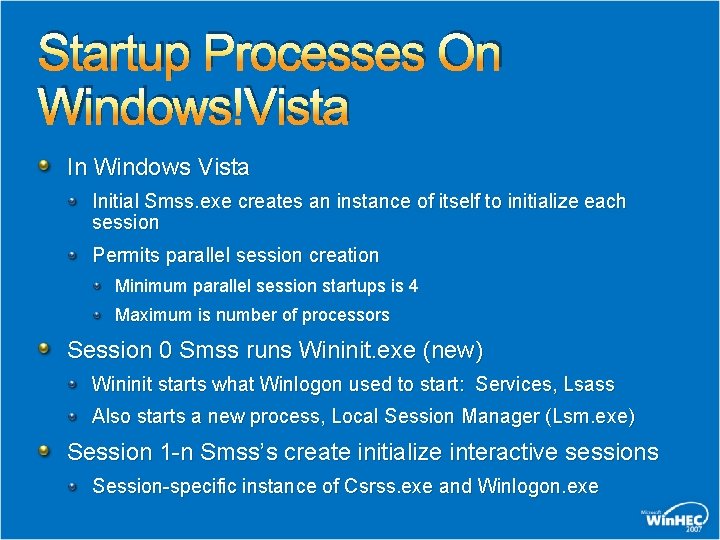 Startup Processes On Windows!Vista

In Windows Vista

Initial Smss.exe creates an instance of itself to initialize each session

Permits parallel session creation

Minimum parallel session startups is 4

Maximum is number of processors

Session 0 Smss runs Wininit.exe (new)

Wininit starts what Winlogon used to start: Services, Lsass

Also starts a new process, Local Session Manager (Lsm.exe)

Session 1-n Smss's create initialize interactive sessions

Session-specific instance of Csrss.exe and Winlogon.exe

Microsoft WinHEC 2007